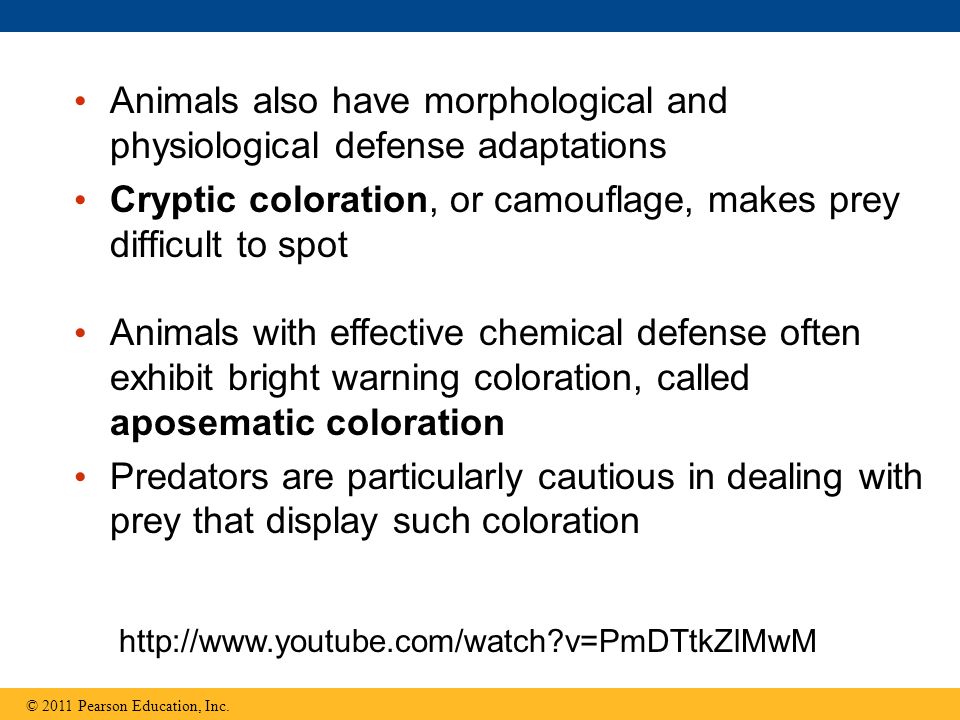 • Animals also have morphological and physiological defense adaptations

• **Cryptic coloration**, or camouflage, makes prey difficult to spot

• Animals with effective chemical defense often exhibit bright warning coloration, called **aposematic coloration**

• Predators are particularly cautious in dealing with prey that display such coloration

http://www.youtube.com/watch?v=PmDTtkZlMwM

© 2011 Pearson Education, Inc.